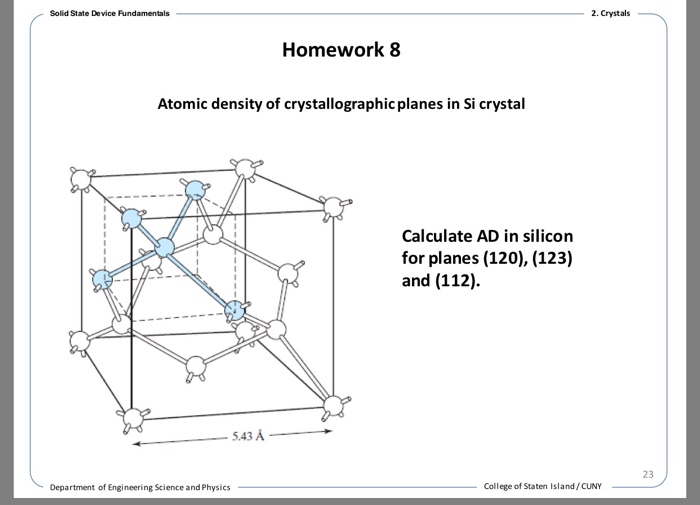 Solid State Device Fundamentals

2. Crystals

Homework 8

Atomic density of crystallographic planes in Si crystal

5.43 Å

Calculate AD in silicon for planes (120), (123) and (112).

23

Department of Engineering Science and Physics

College of Staten Island / CUNY